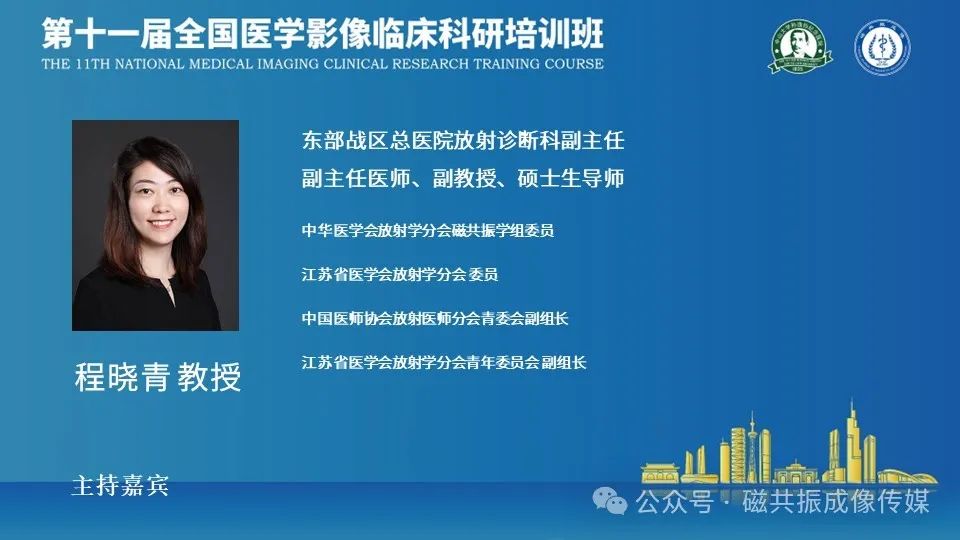 第十一届全国医学影像临床科研培训班
THE 11TH NATIONAL MEDICAL IMAGING CLINICAL RESEARCH TRAINING COURSE

东部战区总医院放射诊断科副主任
副主任医师、副教授、硕士生导师

中华医学会放射学分会磁共振学组委员

江苏省医学会放射学分会委员

中国医师协会放射医师分会青委会副组长

江苏省医学会放射学分会青年委员会副组长

程晓青 教授

主持嘉宾

公众号 · 磁共振成像传媒